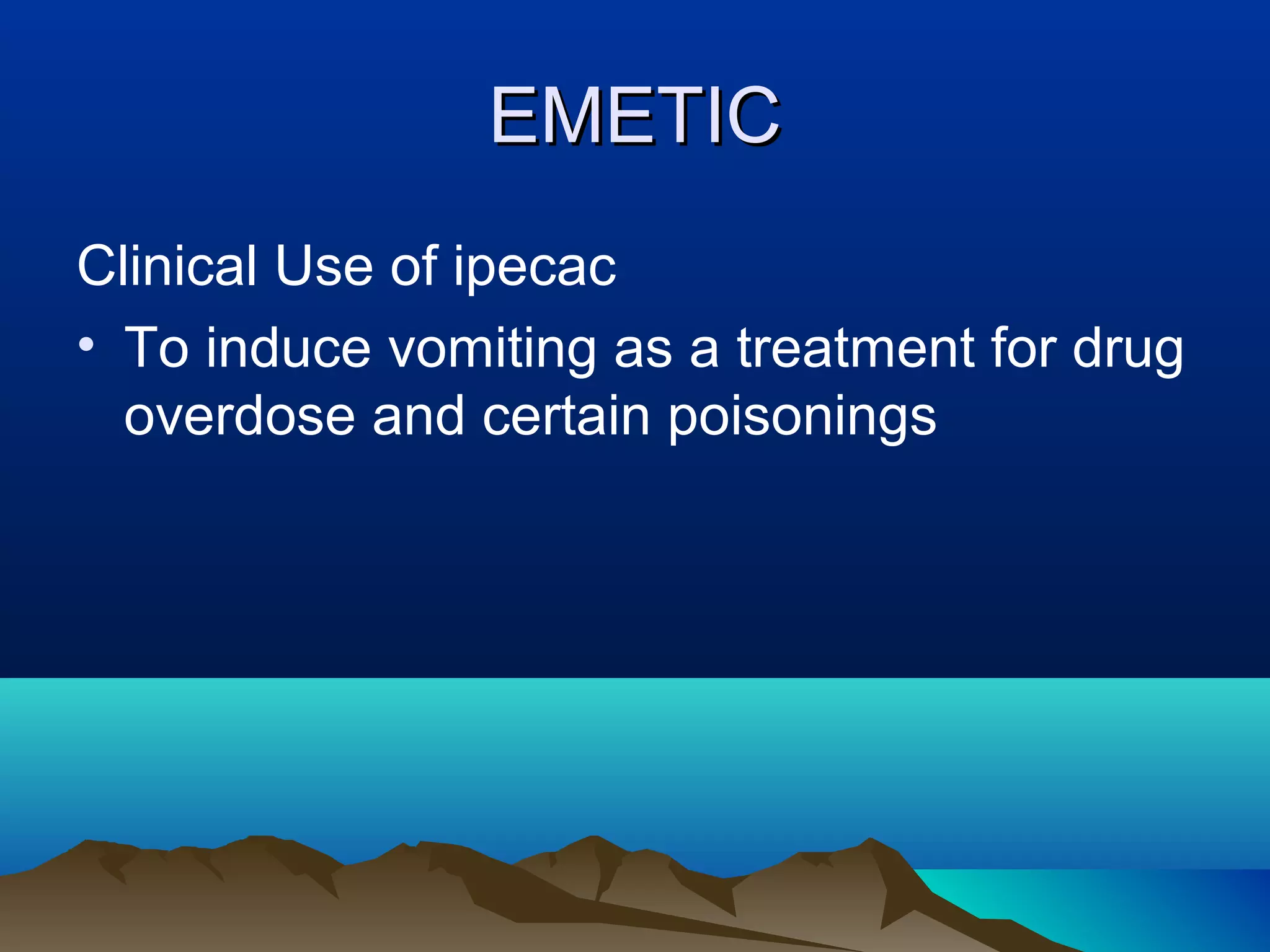 EMETIC

Clinical Use of ipecac

• To induce vomiting as a treatment for drug overdose and certain poisonings